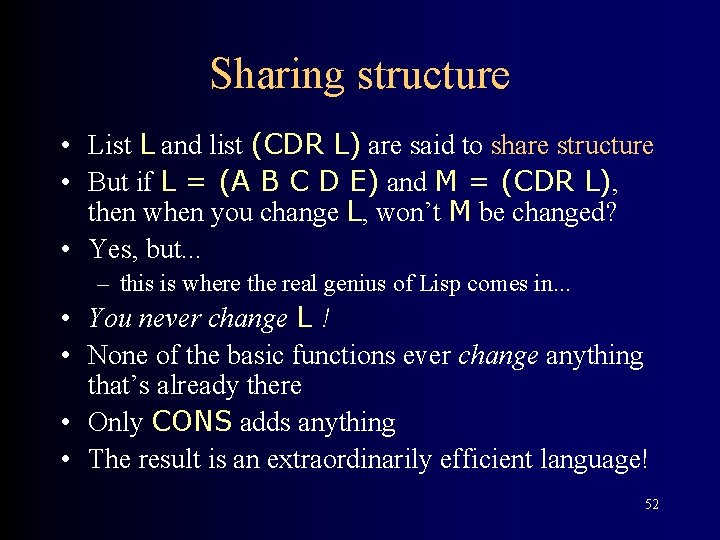 Sharing structure

• List L and list (CDR L) are said to share structure
• But if L = (A B C D E) and M = (CDR L), then when you change L, won't M be changed?
• Yes, but...
– this is where the real genius of Lisp comes in...
• You never change L !
• None of the basic functions ever change anything that's already there
• Only CONS adds anything
• The result is an extraordinarily efficient language!

52